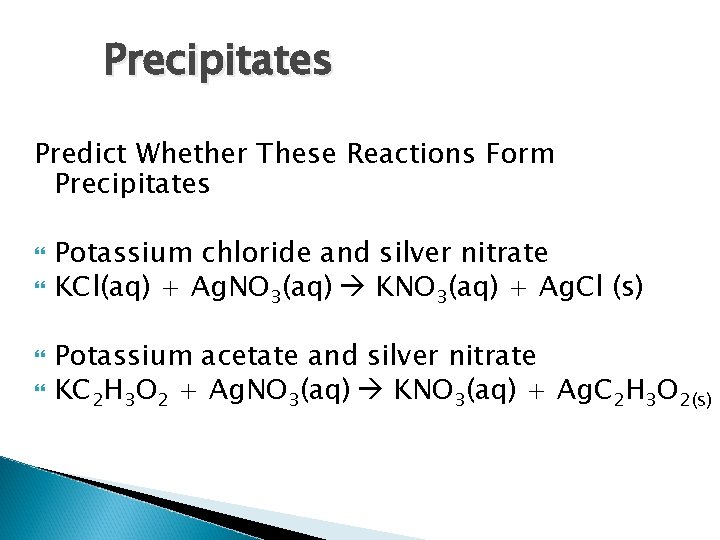 Precipitates

Predict Whether These Reactions Form Precipitates

Potassium chloride and silver nitrate
$KCl(aq) + AgNO_3(aq) \rightarrow KNO_3(aq) + AgCl\ (s)$

Potassium acetate and silver nitrate
$KC_2H_3O_2 + AgNO_3(aq) \rightarrow KNO_3(aq) + AgC_2H_3O_{2(s)}$